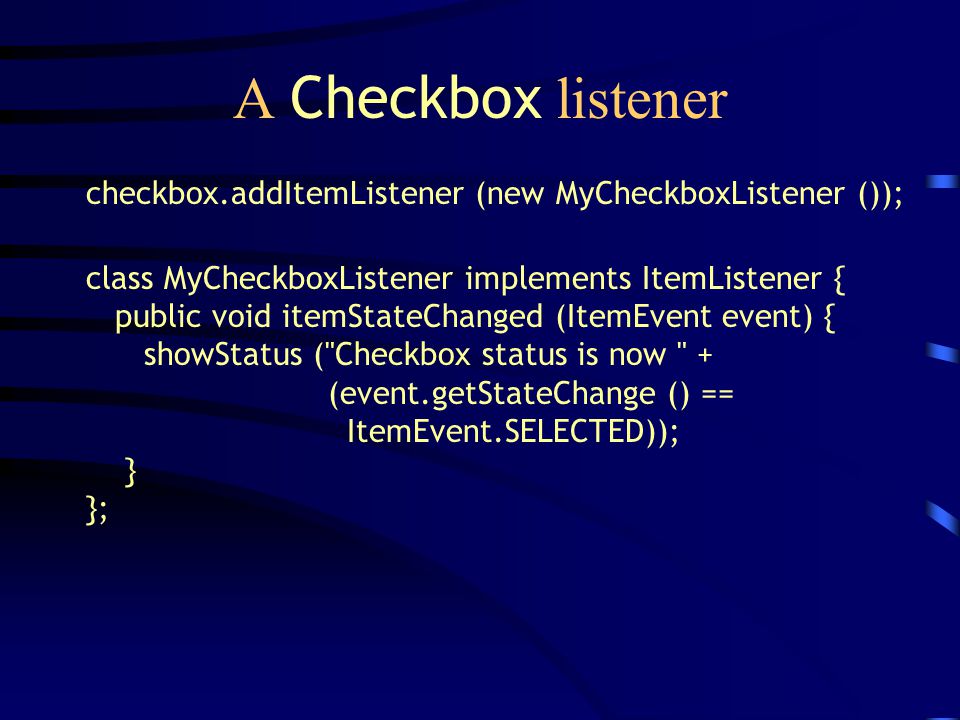 A Checkbox listener

checkbox.addItemListener (new MyCheckboxListener ());

class MyCheckboxListener implements ItemListener {
  public void itemStateChanged (ItemEvent event) {
    showStatus ("Checkbox status is now " +
                  (event.getStateChange () ==
                   ItemEvent.SELECTED));
  }
};